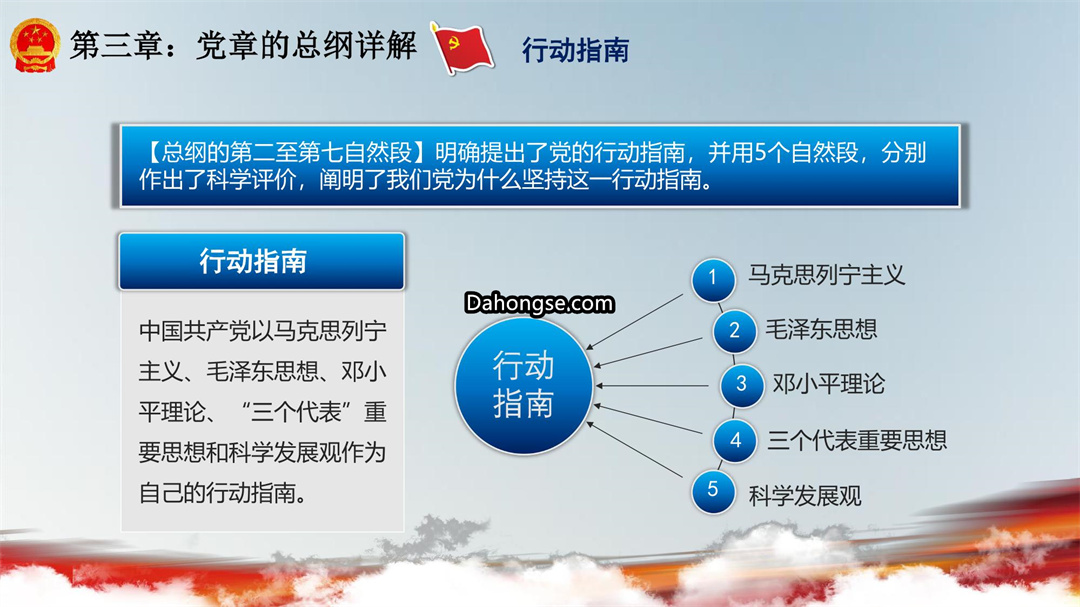 第三章：党章的总纲详解

行动指南

【总纲的第二至第七自然段】明确提出了党的行动指南，并用5个自然段，分别作出了科学评价，阐明了我们党为什么坚持这一行动指南。

行动指南

中国共产党以马克思列宁主义、毛泽东思想、邓小平理论、“三个代表”重要思想和科学发展观作为自己的行动指南。

Dahongse.com

行动指南

1 马克思列宁主义
2 毛泽东思想
3 邓小平理论
4 三个代表重要思想
5 科学发展观